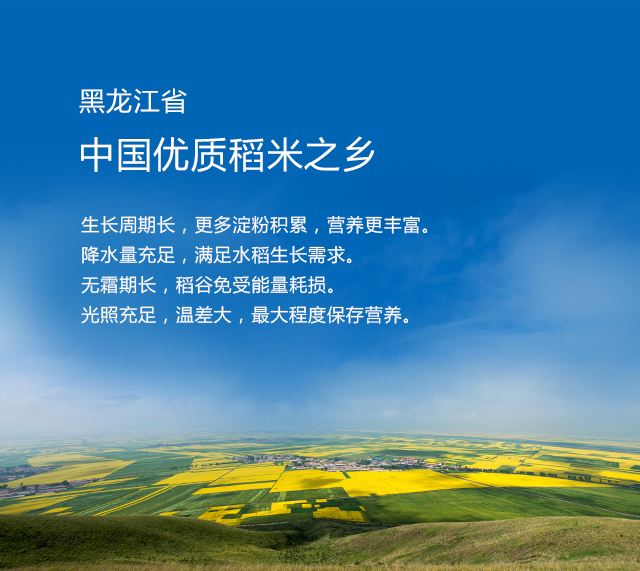 黑龙江省

中国优质稻米之乡

生长周期长，更多淀粉积累，营养更丰富。
降水量充足，满足水稻生长需求。
无霜期长，稻谷免受能量耗损。
光照充足，温差大，最大程度保存营养。